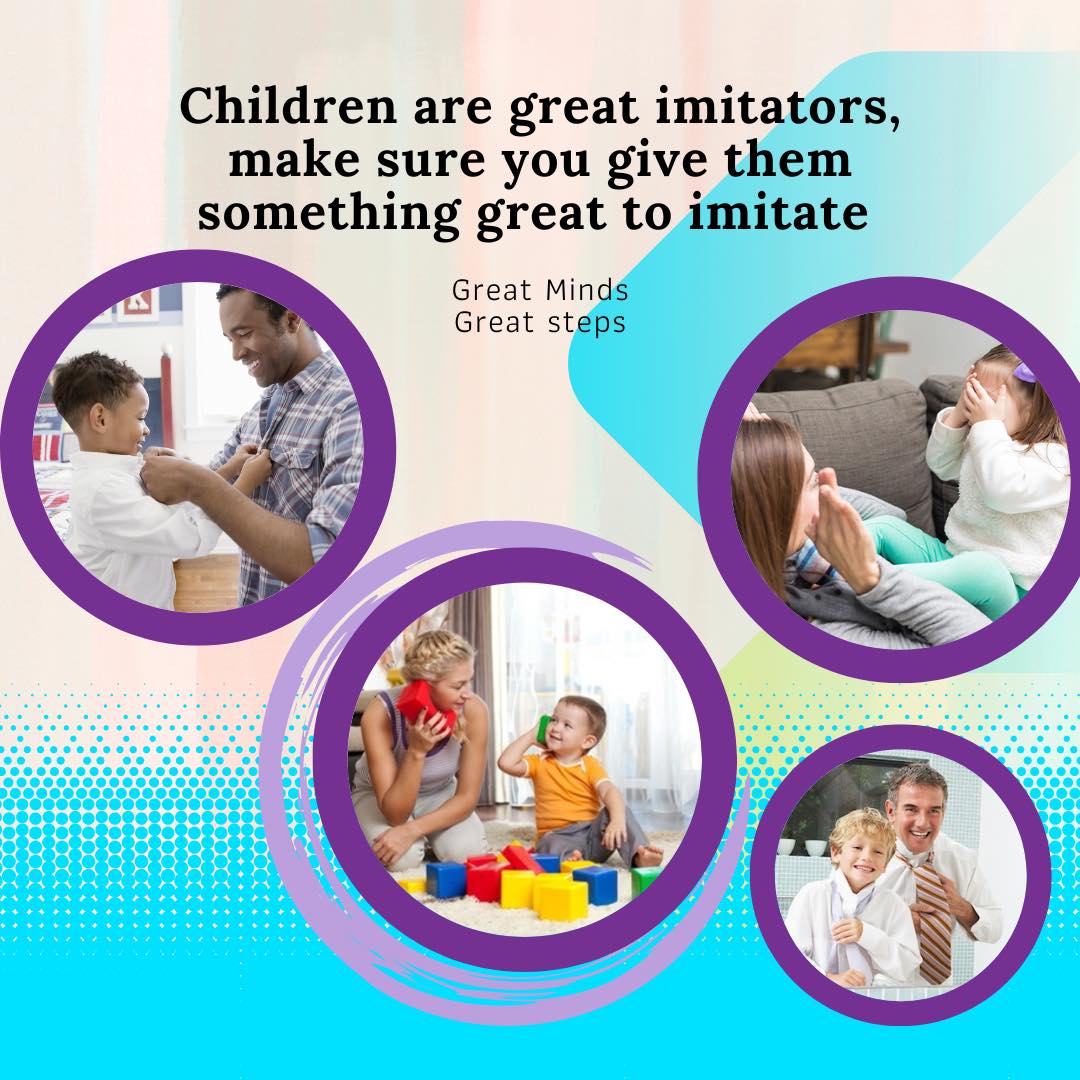 Children are great imitators, make sure you give them something great to imitate

Great Minds
Great steps